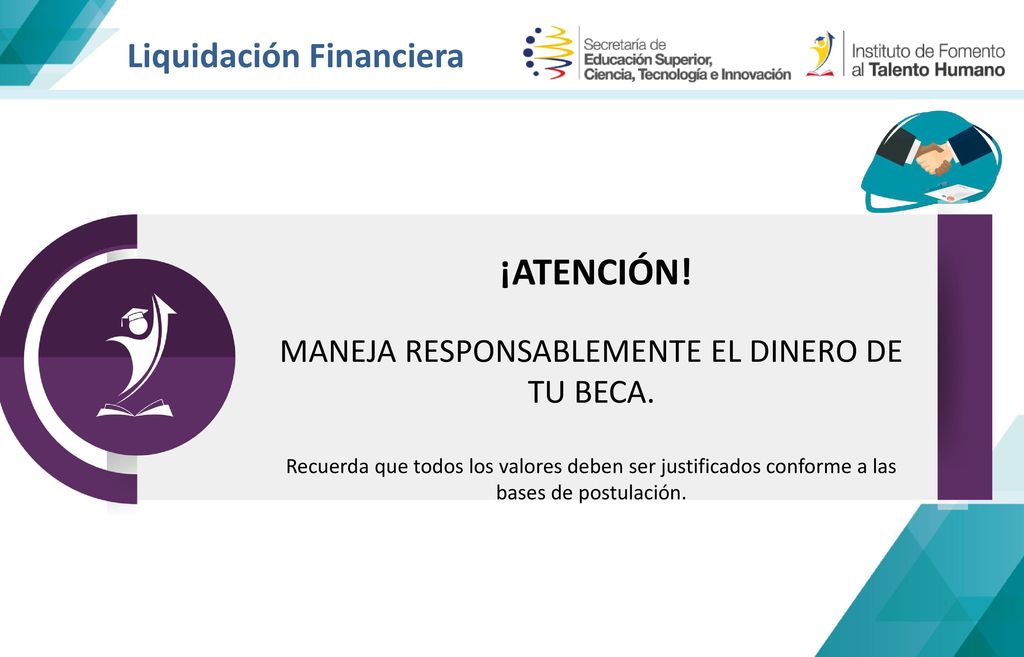 Liquidación Financiera

Secretaría de
Educación Superior,
Ciencia, Tecnología e Innovación

Instituto de Fomento
al Talento Humano

¡ATENCIÓN!

MANEJA RESPONSABLEMENTE EL DINERO DE TU BECA.

Recuerda que todos los valores deben ser justificados conforme a las bases de postulación.